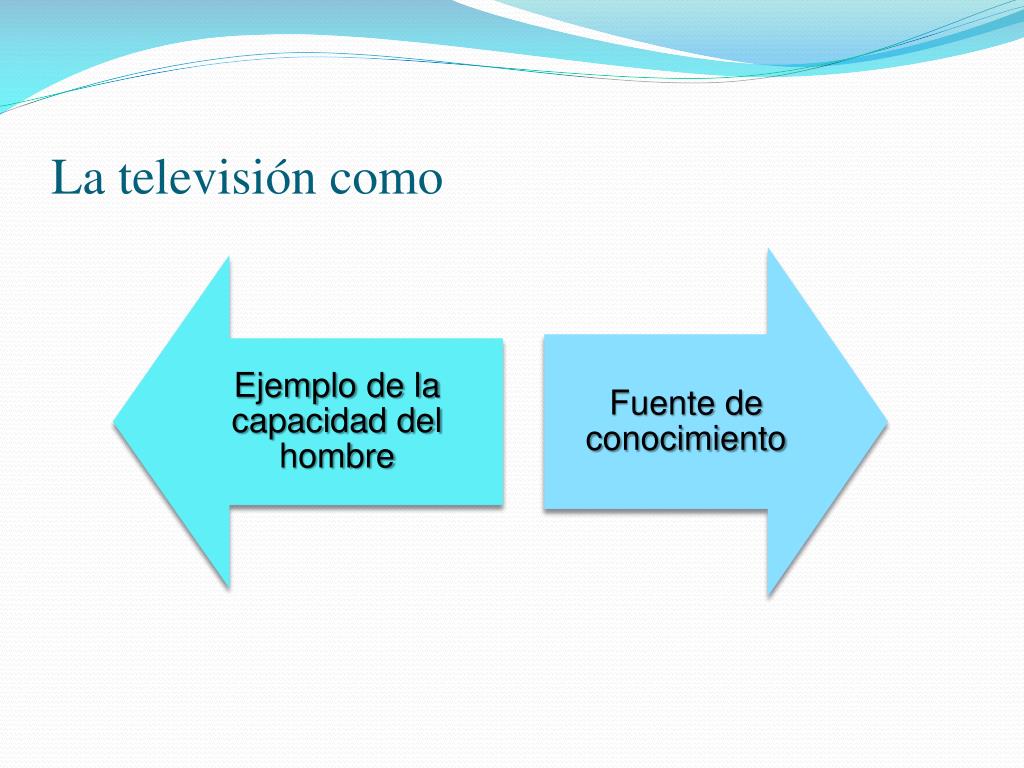 La televisión como

Ejemplo de la capacidad del hombre

Fuente de conocimiento